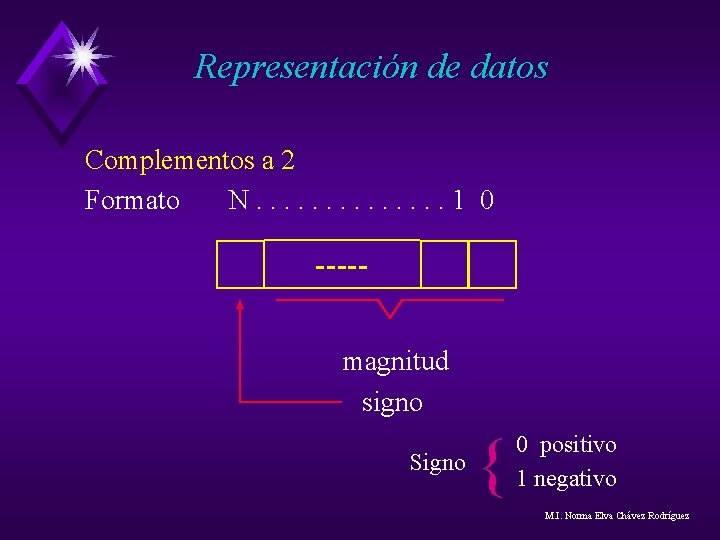 Representación de datos

Complementos a 2

Formato N . . . . . . . . . . . . . . . 1 0

-----

magnitud

signo

Signo

0 positivo

1 negativo

M.I. Norma Elva Chávez Rodríguez